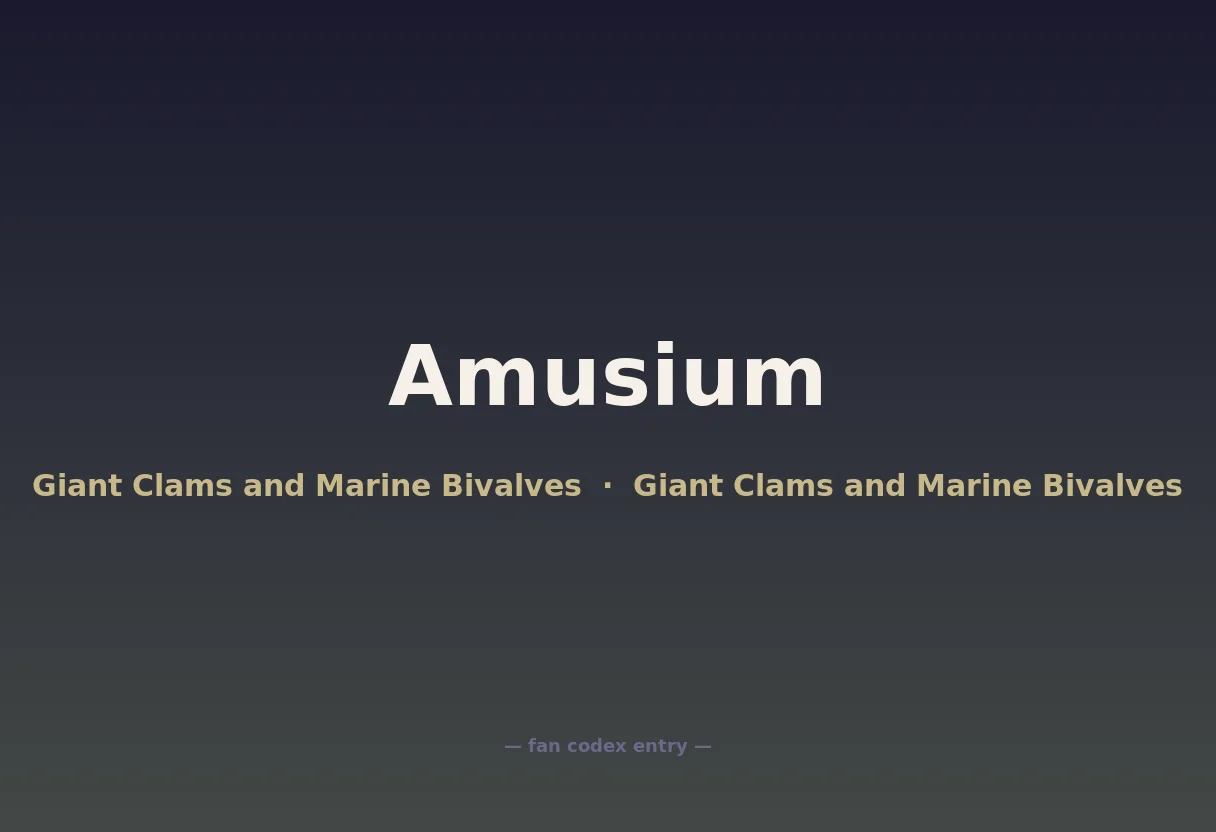 Amusium

Giant Clams and Marine Bivalves · Giant Clams and Marine Bivalves

— fan codex entry —